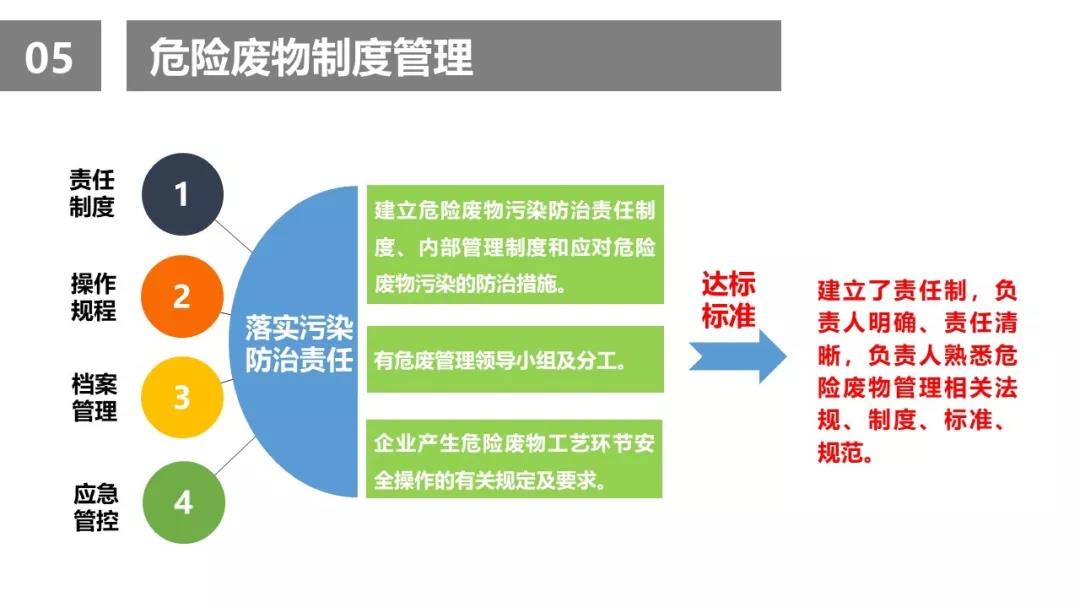 05

危险废物制度管理

责任制度

1

操作规程

2

档案管理

3

应急管控

4

落实污染防治责任

建立危险废物污染防治责任制度、内部管理制度和应对危险废物污染的防治措施。

有危废管理领导小组及分工。

企业产生危险废物工艺环节安全操作的有关规定及要求。

达标标准

建立了责任制，负责人明确、责任清晰，负责人熟悉危险废物管理相关法规、制度、标准、规范。